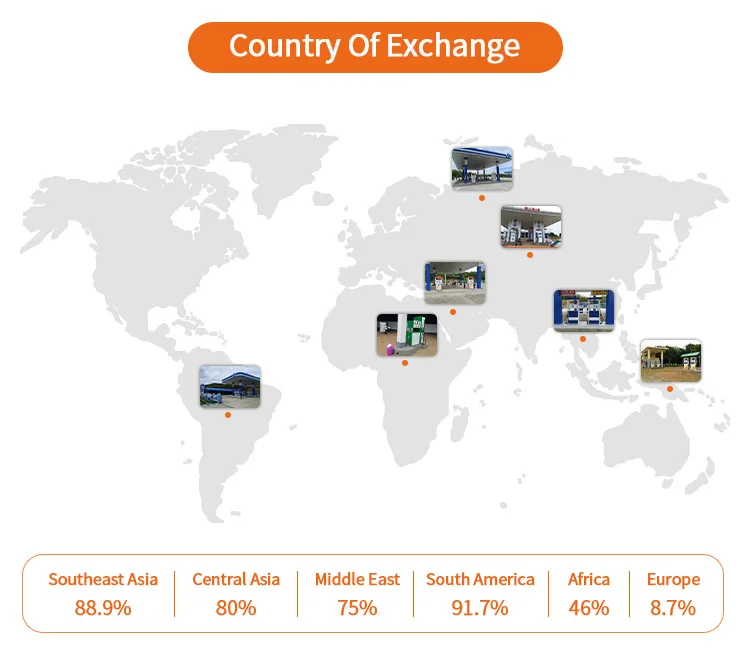 Country Of Exchange

| Southeast Asia | Central Asia | Middle East | South America | Africa | Europe |
|---|---|---|---|---|---|
| 88.9% | 80% | 75% | 91.7% | 46% | 8.7% |